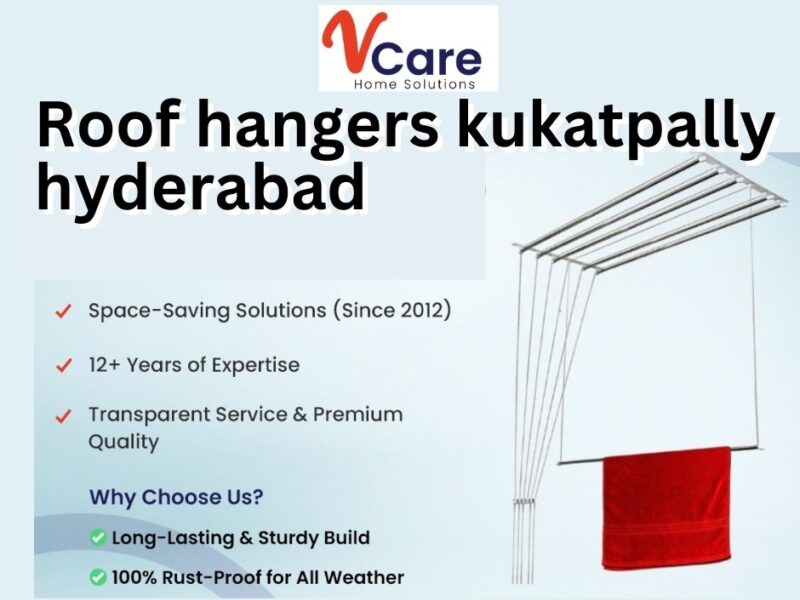 VCare
Home Solutions

Roof hangers kukatpally hyderabad

✓ Space-Saving Solutions (Since 2012)

✓ 12+ Years of Expertise

✓ Transparent Service & Premium Quality

Why Choose Us?

✓ Long-Lasting & Sturdy Build

✓ 100% Rust-Proof for All Weather